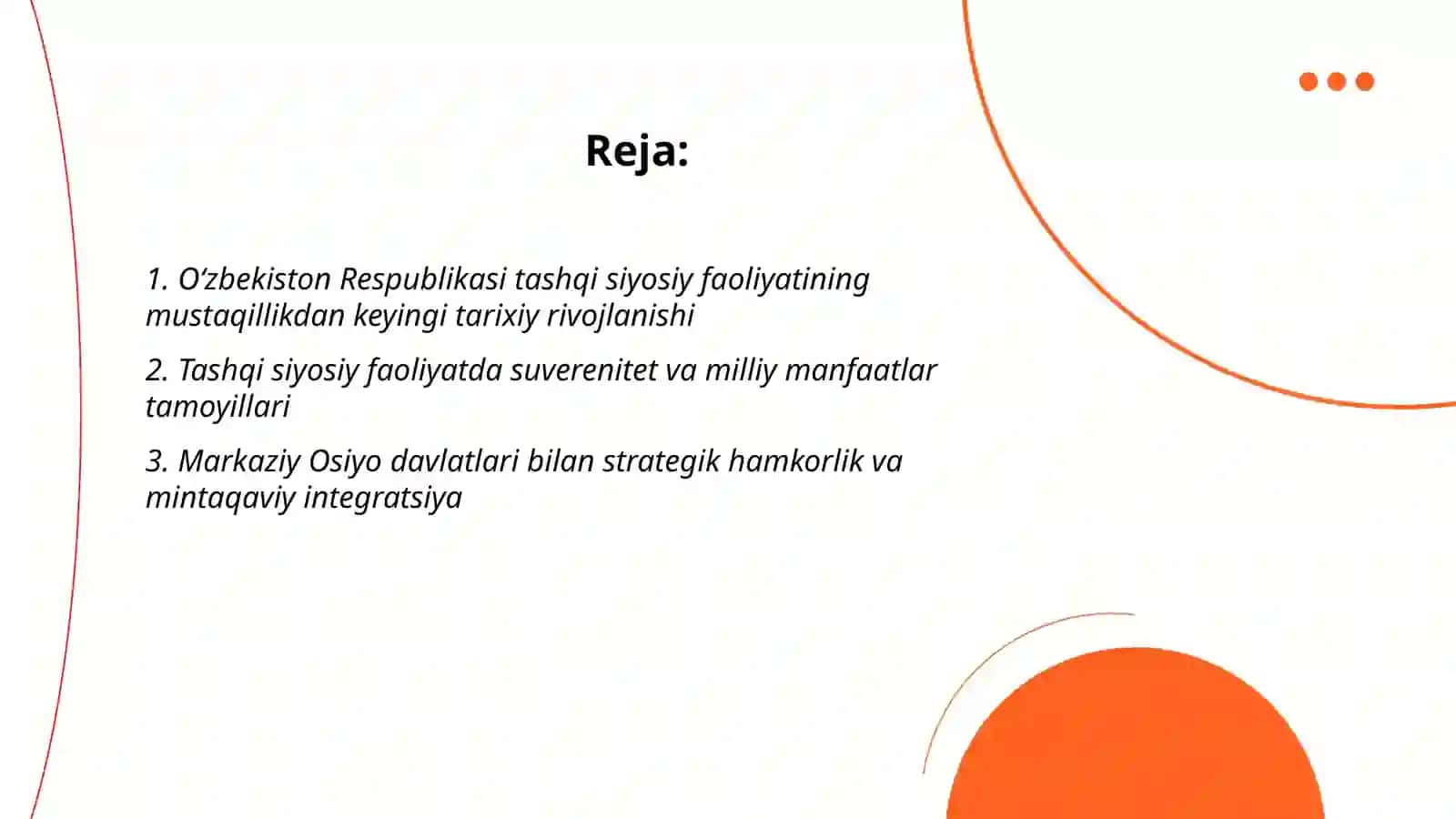 Reja:

1. O‘zbekiston Respublikasi tashqi siyosiy faoliyatining mustaqillikdan keyingi tarixiy rivojlanishi

2. Tashqi siyosiy faoliyatda suverenitet va milliy manfaatlar tamoyillari

3. Markaziy Osiyo davlatlari bilan strategik hamkorlik va mintaqaviy integratsiya